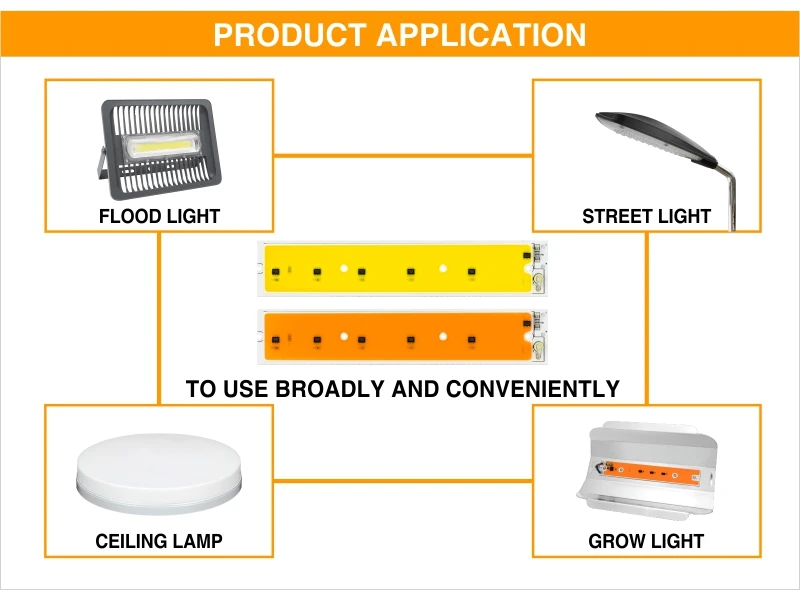 PRODUCT APPLICATION

FLOOD LIGHT

STREET LIGHT

TO USE BROADLY AND CONVENIENTLY

CEILING LAMP

GROW LIGHT